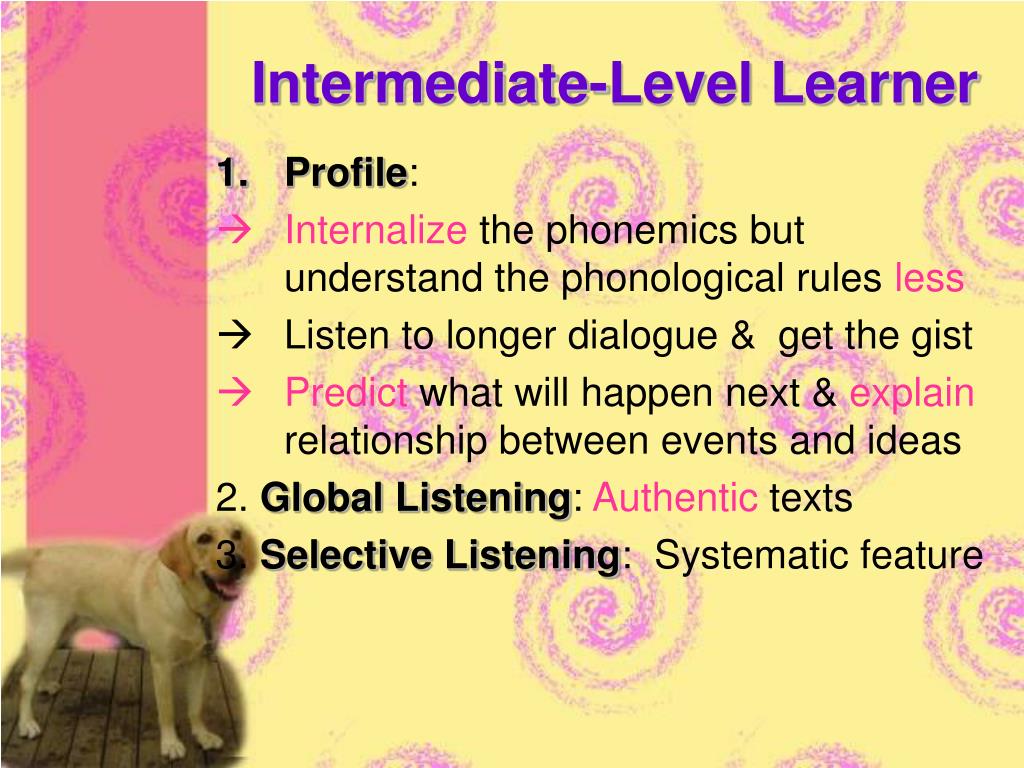 Intermediate-Level Learner

1. Profile:

→ Internalize the phonemics but understand the phonological rules less

→ Listen to longer dialogue & get the gist

→ Predict what will happen next & explain relationship between events and ideas

2. Global Listening: Authentic texts

3. Selective Listening: Systematic feature